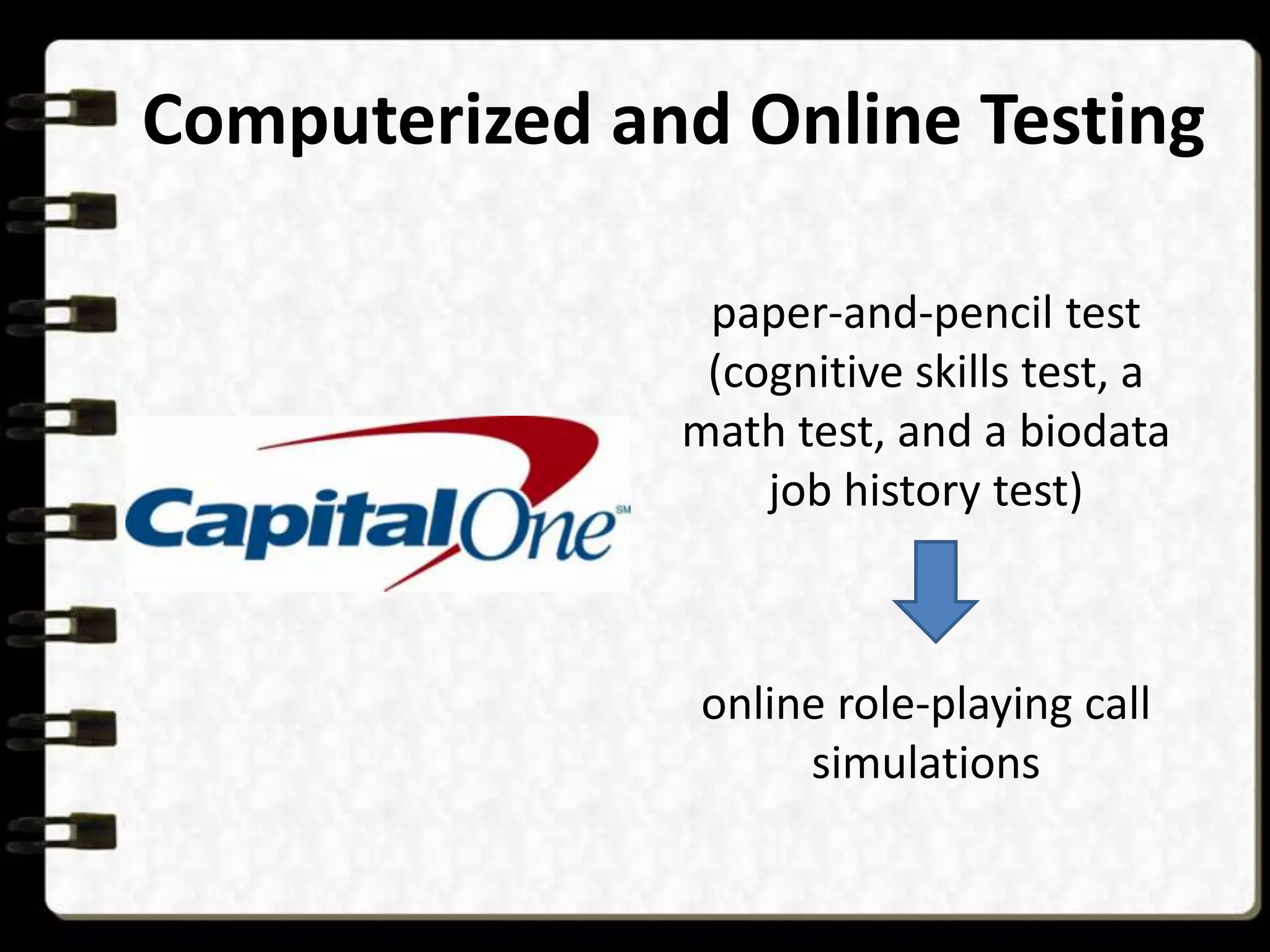 Computerized and Online Testing

CapitalOne SM

paper-and-pencil test (cognitive skills test, a math test, and a biodata job history test)

online role-playing call simulations